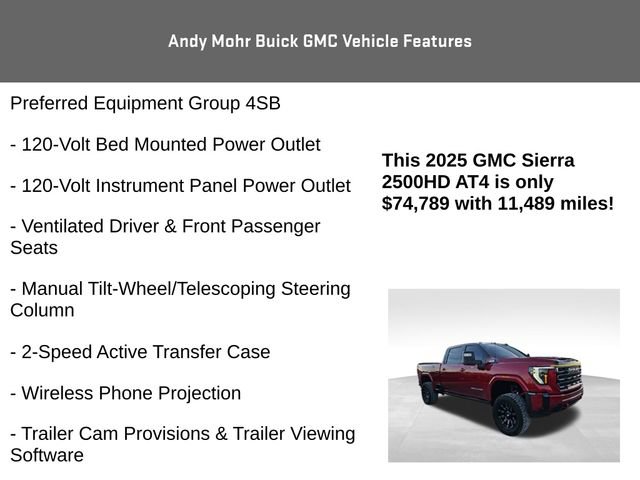 Andy Mohr Buick GMC Vehicle Features

Preferred Equipment Group 4SB

- 120-Volt Bed Mounted Power Outlet

- 120-Volt Instrument Panel Power Outlet

- Ventilated Driver & Front Passenger Seats

- Manual Tilt-Wheel/Telescoping Steering Column

- 2-Speed Active Transfer Case

- Wireless Phone Projection

- Trailer Cam Provisions & Trailer Viewing Software

This 2025 GMC Sierra 2500HD AT4 is only $74,789 with 11,489 miles!